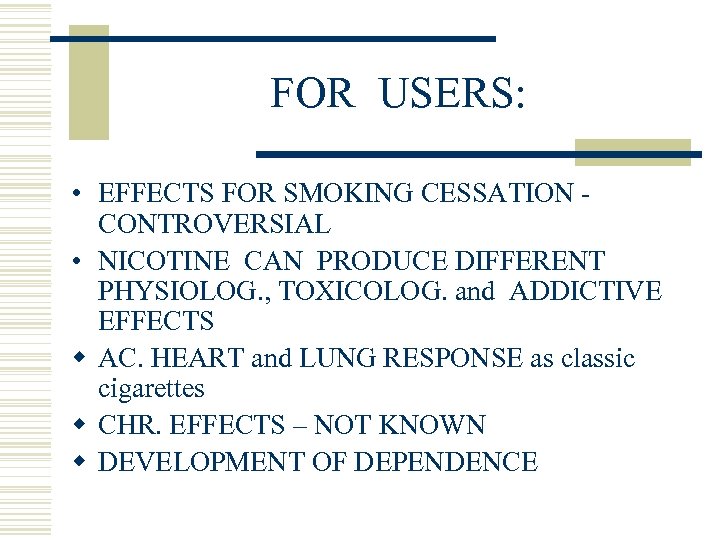 FOR USERS:

• EFFECTS FOR SMOKING CESSATION - CONTROVERSIAL
• NICOTINE CAN PRODUCE DIFFERENT PHYSIOLOG., TOXICOLOG. and ADDICTIVE EFFECTS
◆ AC. HEART and LUNG RESPONSE as classic cigarettes
◆ CHR. EFFECTS – NOT KNOWN
◆ DEVELOPMENT OF DEPENDENCE